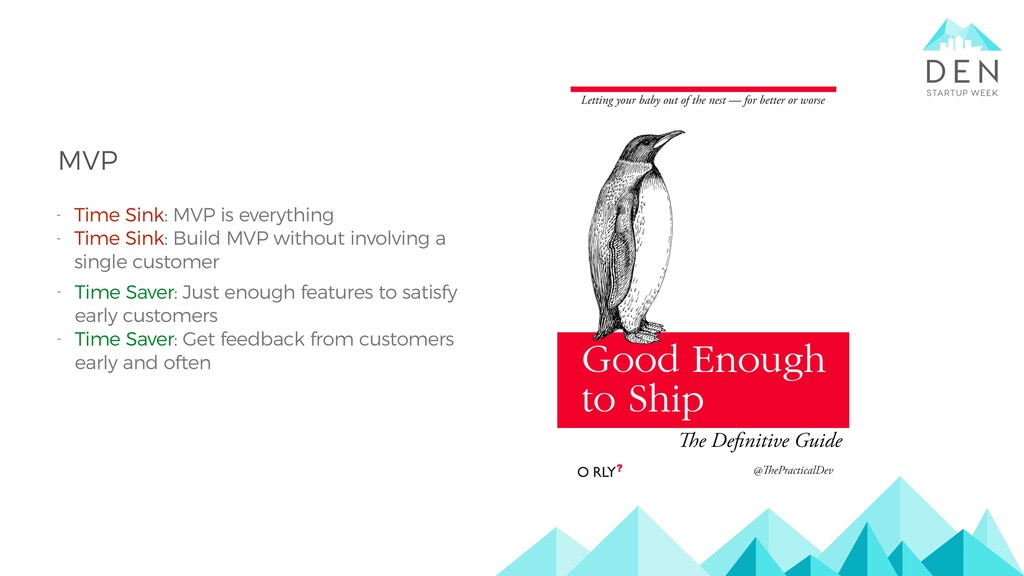 DEN
STARTUP WEEK

MVP

- Time Sink: MVP is everything
- Time Sink: Build MVP without involving a single customer
- Time Saver: Just enough features to satisfy early customers
- Time Saver: Get feedback from customers early and often

Letting your baby out of the nest — for better or worse

Good Enough to Ship

The Definitive Guide

O RLY?

@ThePracticalDev